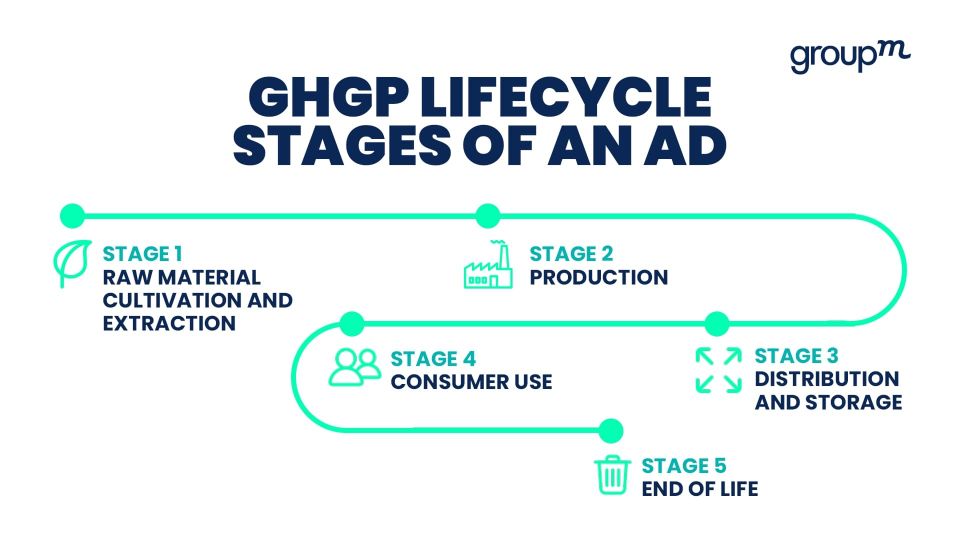 groupm

GHGP LIFECYCLE STAGES OF AN AD

STAGE 1
RAW MATERIAL CULTIVATION AND EXTRACTION

STAGE 2
PRODUCTION

STAGE 3
DISTRIBUTION AND STORAGE

STAGE 4
CONSUMER USE

STAGE 5
END OF LIFE